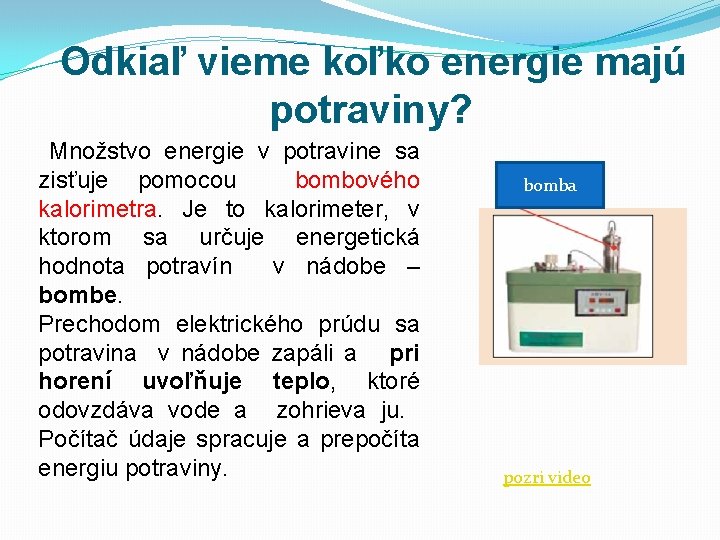 Odkiaľ vieme koľko energie majú potraviny?

Množstvo energie v potravine sa zisťuje pomocou bombového kalorimetra. Je to kalorimeter, v ktorom sa určuje energetická hodnota potravín v nádobe – bombe.
Prechodom elektrického prúdu sa potravina v nádobe zapáli a pri horení uvoľňuje teplo, ktoré odovzdáva vode a zohrieva ju.
Počítač údaje spracuje a prepočíta energiu potraviny.

bomba

pozri video